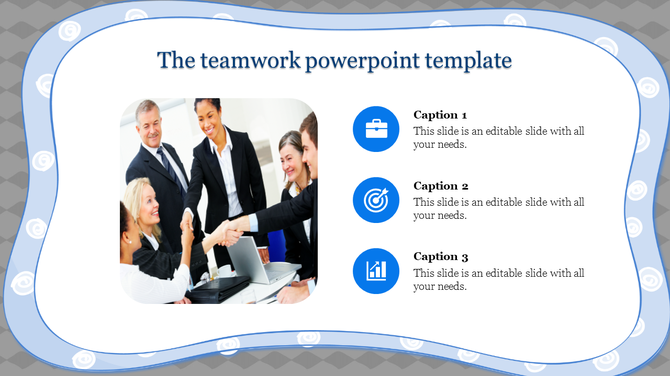 The teamwork powerpoint template

Caption 1
This slide is an editable slide with all your needs.

Caption 2
This slide is an editable slide with all your needs.

Caption 3
This slide is an editable slide with all your needs.